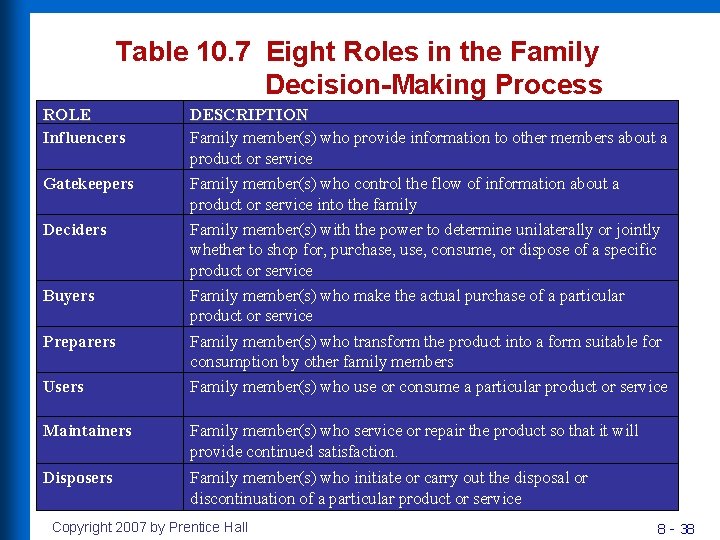 Table 10.7 Eight Roles in the Family Decision-Making Process

| ROLE | DESCRIPTION |
|---|---|
| Influencers | Family member(s) who provide information to other members about a product or service |
| Gatekeepers | Family member(s) who control the flow of information about a product or service into the family |
| Deciders | Family member(s) with the power to determine unilaterally or jointly whether to shop for, purchase, use, consume, or dispose of a specific product or service |
| Buyers | Family member(s) who make the actual purchase of a particular product or service |
| Preparers | Family member(s) who transform the product into a form suitable for consumption by other family members |
| Users | Family member(s) who use or consume a particular product or service |
| Maintainers | Family member(s) who service or repair the product so that it will provide continued satisfaction. |
| Disposers | Family member(s) who initiate or carry out the disposal or discontinuation of a particular product or service |

Copyright 2007 by Prentice Hall

8 - 38